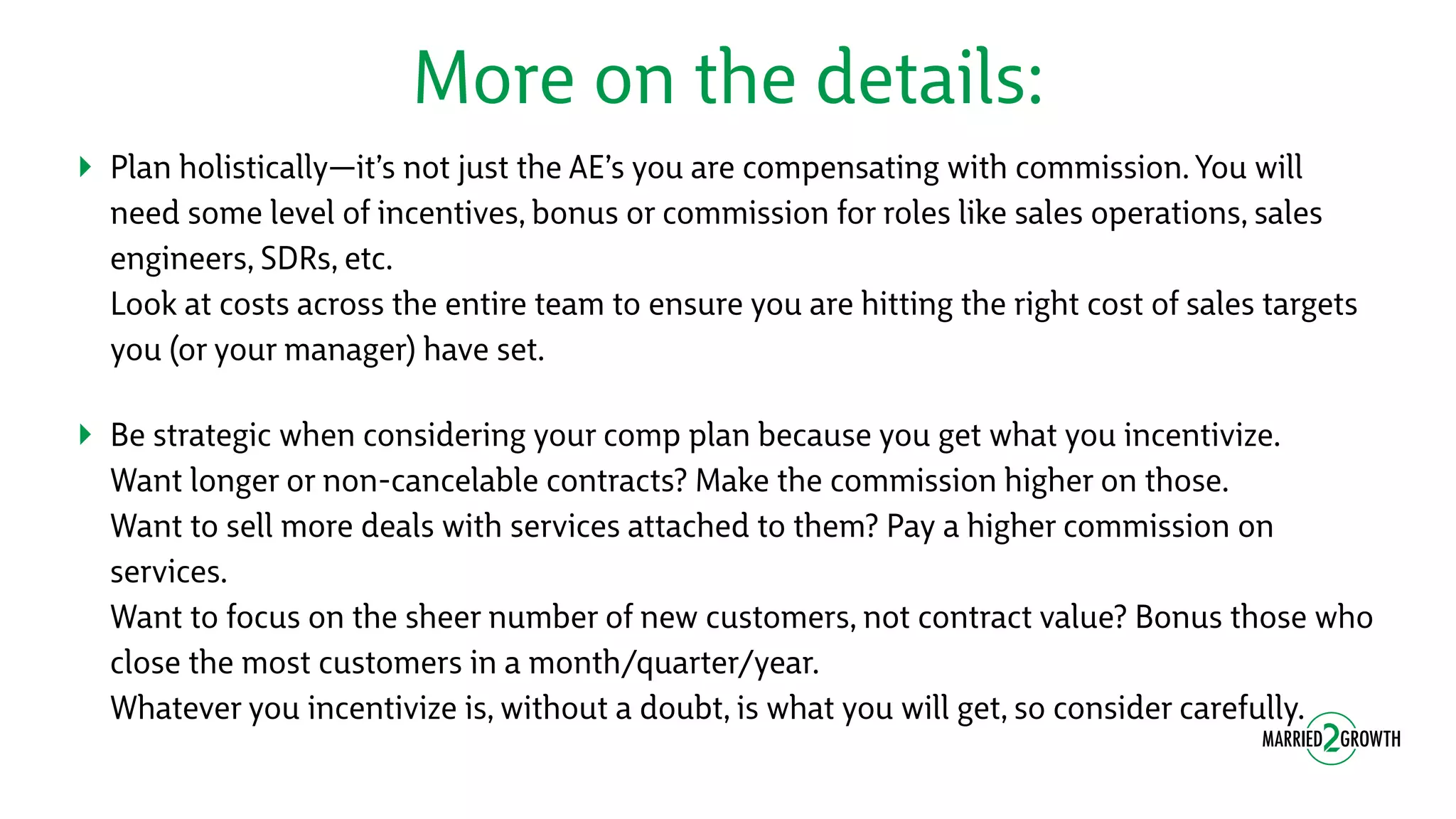 More on the details:

Plan holistically—it's not just the AE's you are compensating with commission. You will need some level of incentives, bonus or commission for roles like sales operations, sales engineers, SDRs, etc.
Look at costs across the entire team to ensure you are hitting the right cost of sales targets you (or your manager) have set.

Be strategic when considering your comp plan because you get what you incentivize.
Want longer or non-cancelable contracts? Make the commission higher on those.
Want to sell more deals with services attached to them? Pay a higher commission on services.
Want to focus on the sheer number of new customers, not contract value? Bonus those who close the most customers in a month/quarter/year.
Whatever you incentivize is, without a doubt, is what you will get, so consider carefully.

MARRIED 2 GROWTH